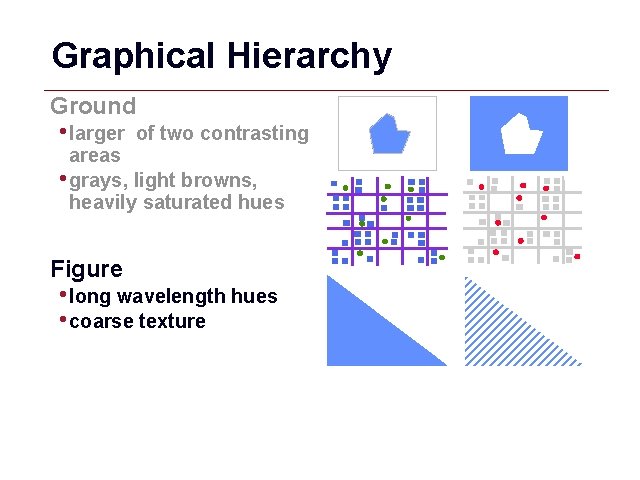 Graphical Hierarchy

Ground

• larger  of two contrasting areas

• grays, light browns, heavily saturated hues

Figure

• long wavelength hues

• coarse texture